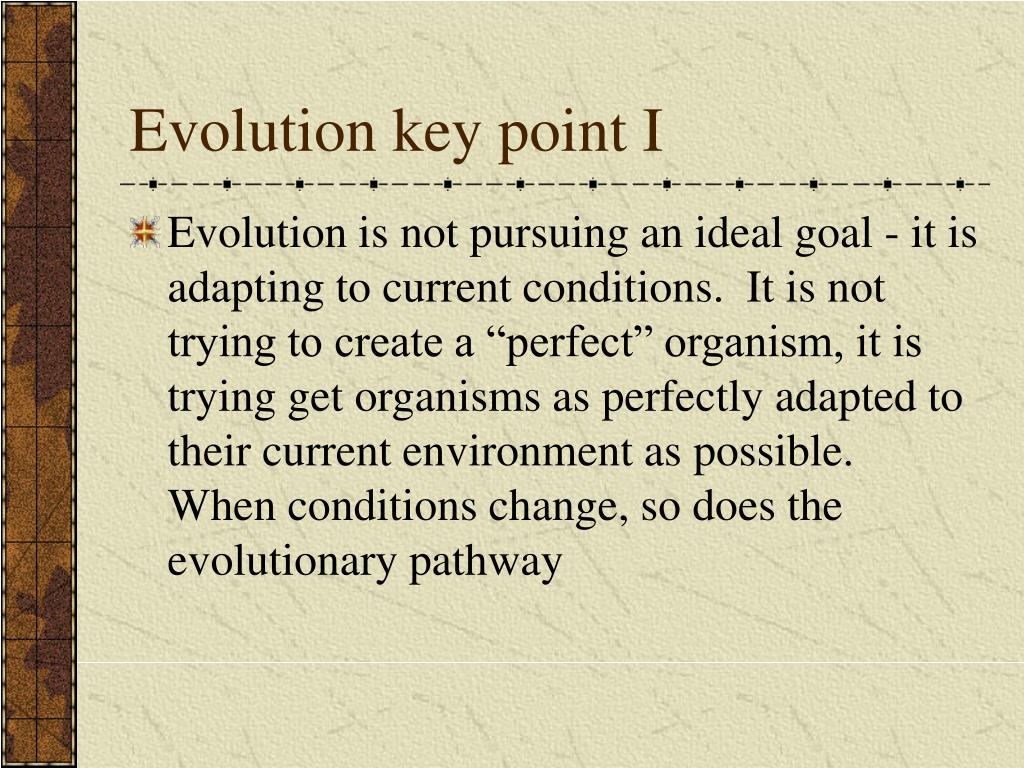 Evolution key point I

Evolution is not pursuing an ideal goal - it is adapting to current conditions.  It is not trying to create a “perfect” organism, it is trying get organisms as perfectly adapted to their current environment as possible.  When conditions change, so does the evolutionary pathway